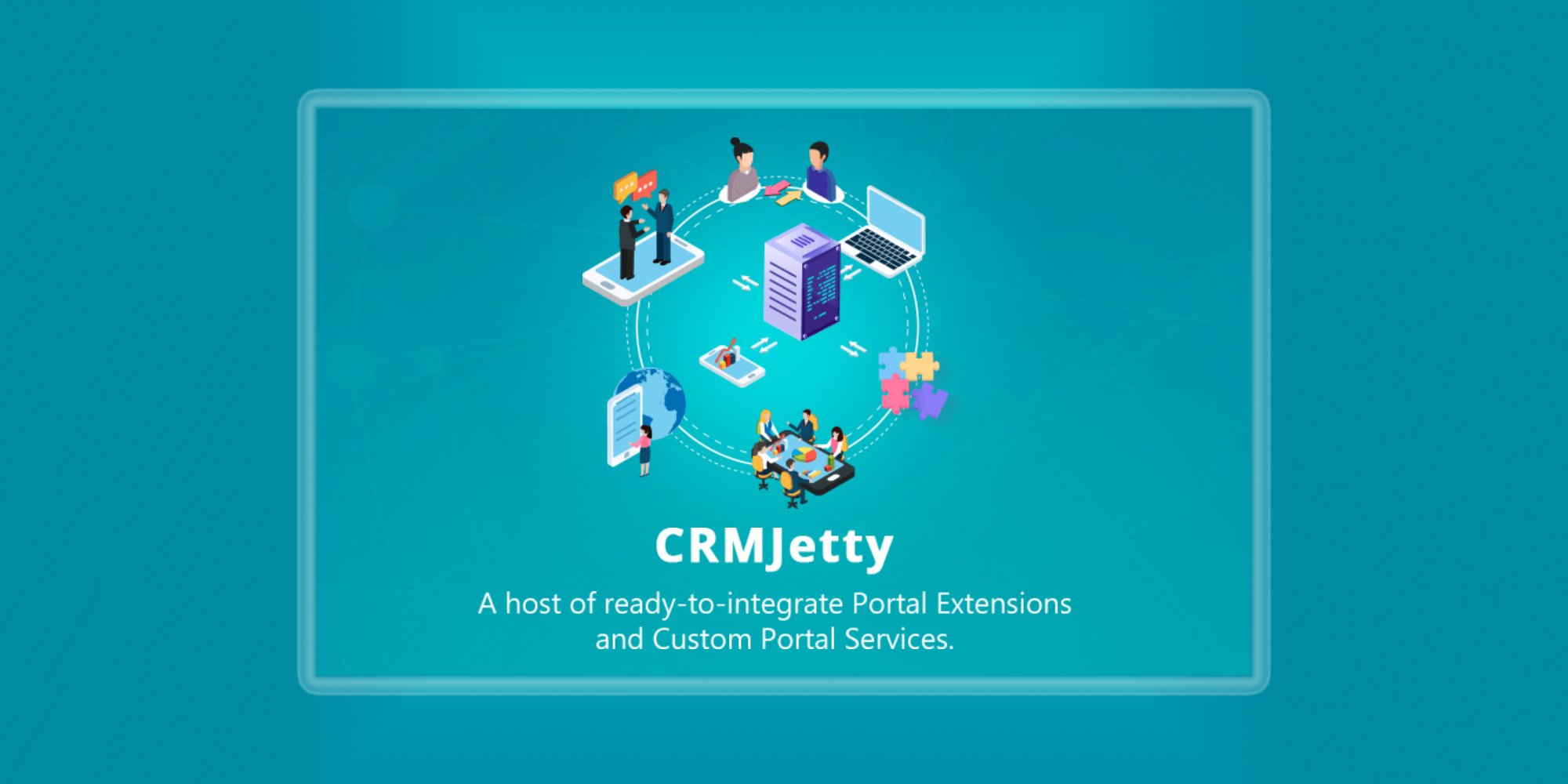 CRMJetty

A host of ready-to-integrate Portal Extensions and Custom Portal Services.